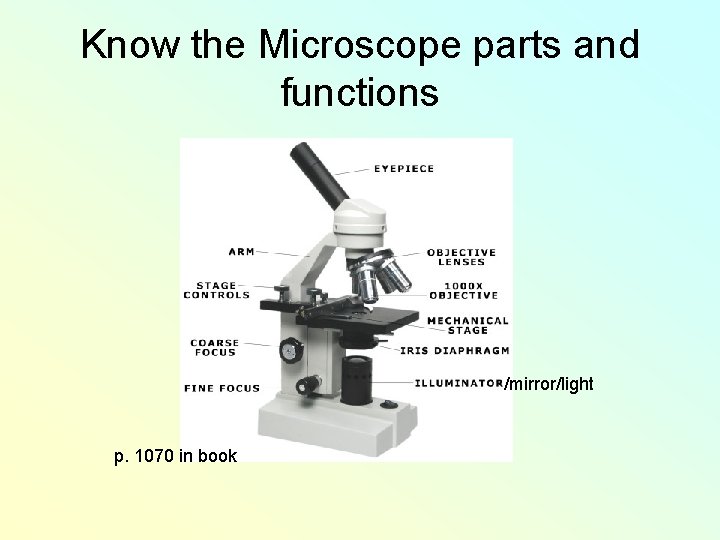 Know the Microscope parts and functions

EYEPIECE

ARM

OBJECTIVE LENSES

STAGE CONTROLS

1000X OBJECTIVE

MECHANICAL STAGE

COARSE FOCUS

IRIS DIAPHRAGM

FINE FOCUS

ILLUMINATOR/mirror/light

p. 1070 in book